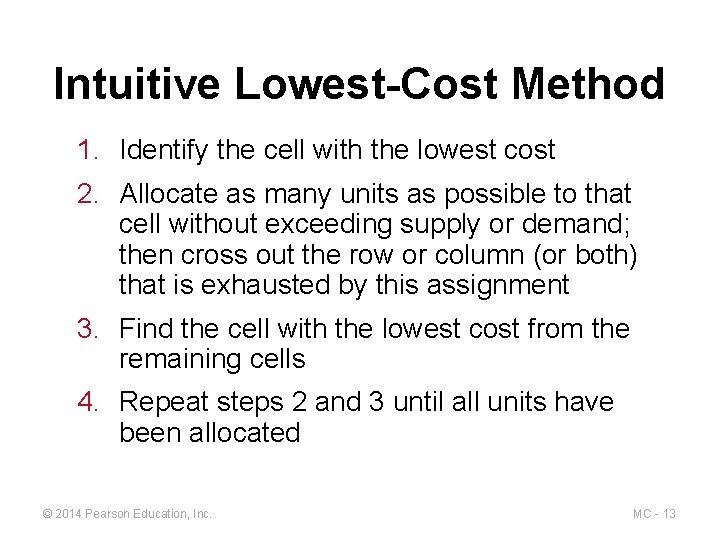 Intuitive Lowest-Cost Method

1. Identify the cell with the lowest cost

2. Allocate as many units as possible to that cell without exceeding supply or demand; then cross out the row or column (or both) that is exhausted by this assignment

3. Find the cell with the lowest cost from the remaining cells

4. Repeat steps 2 and 3 until all units have been allocated

© 2014 Pearson Education, Inc.

MC - 13